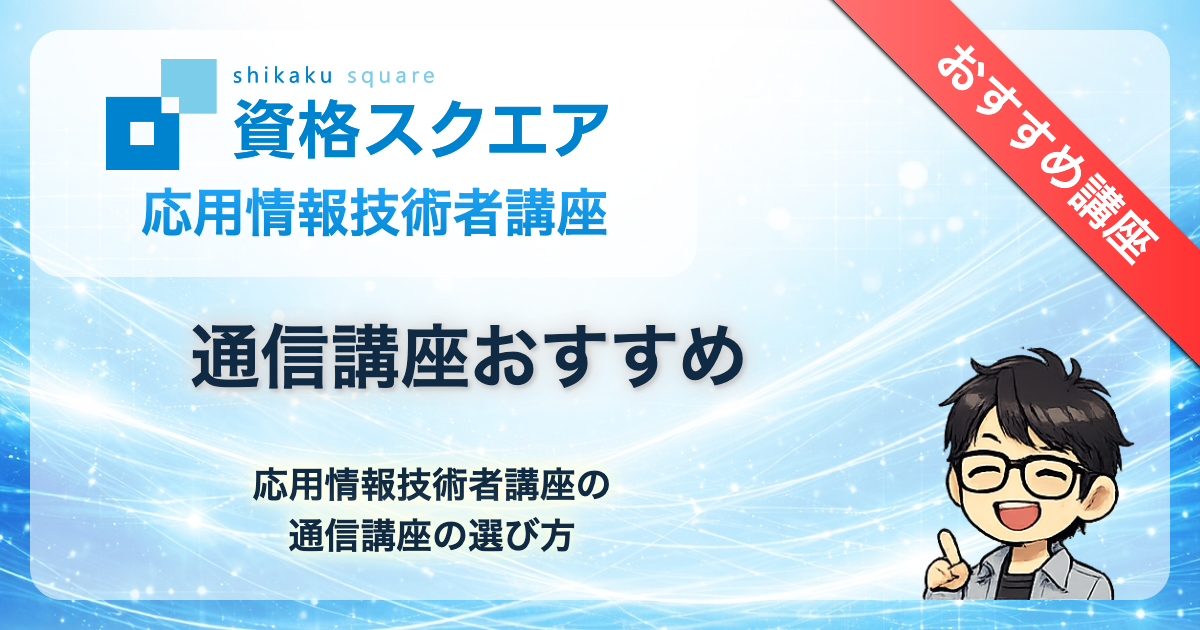 shikaku square
資格スクエア
応用情報技術者講座

おすすめ講座

通信講座おすすめ

応用情報技術者講座の
通信講座の選び方